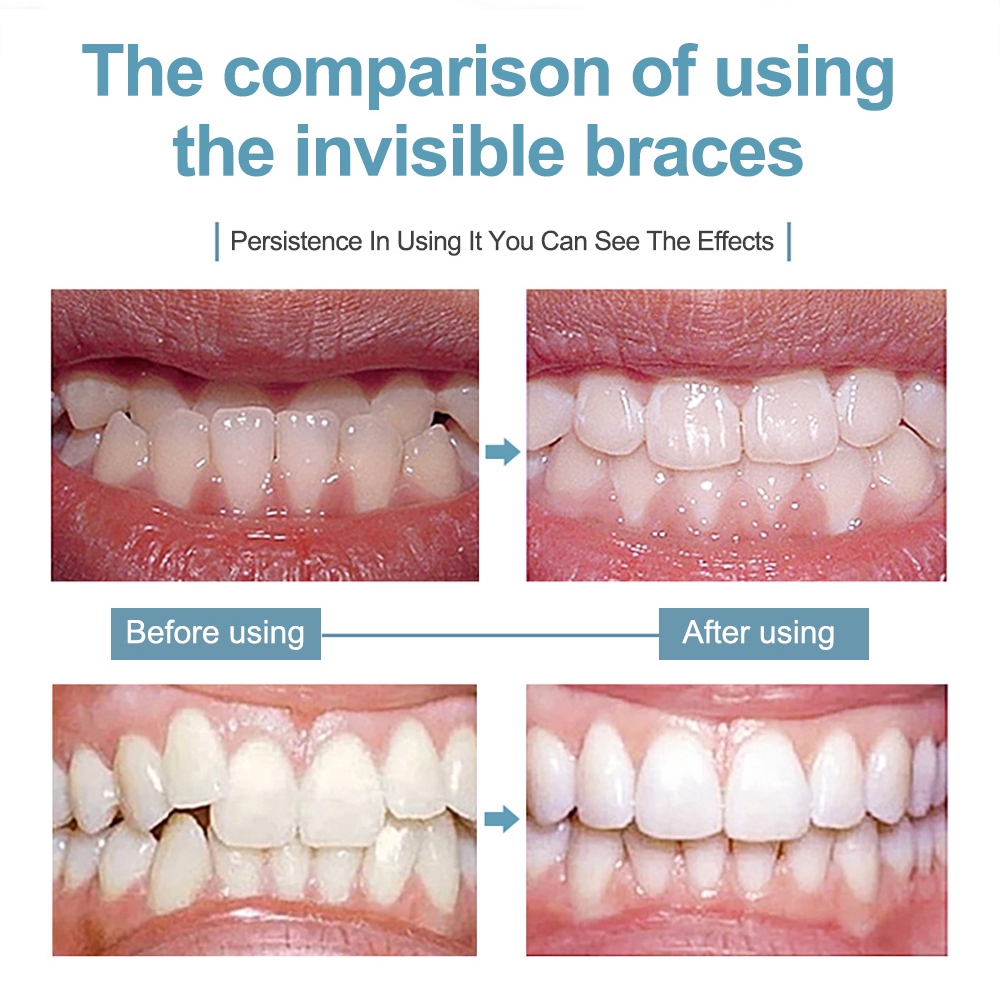 The comparison of using the invisible braces

Persistence In Using It You Can See The Effects

Before using

After using